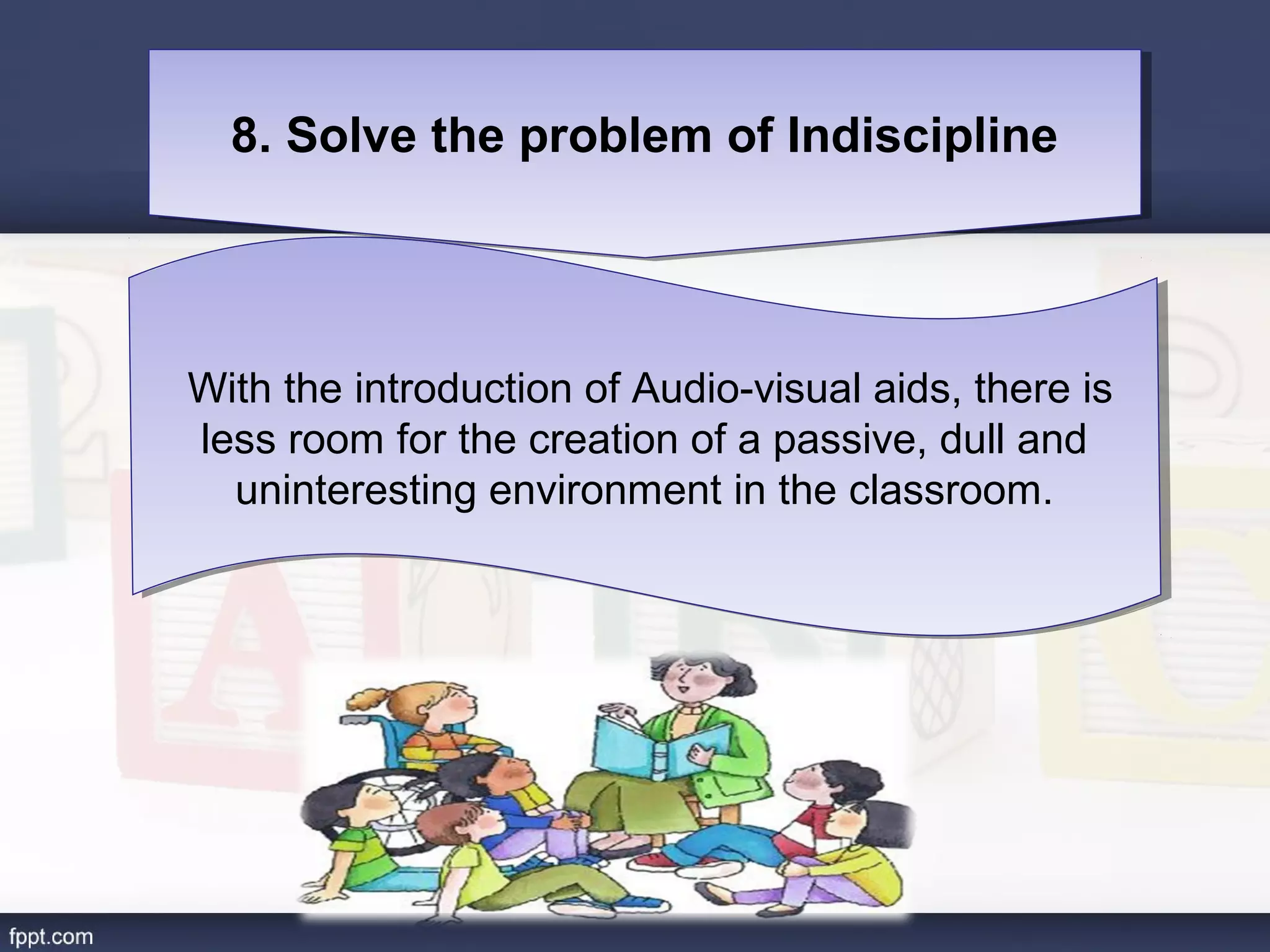 8. Solve the problem of Indiscipline

With the introduction of Audio-visual aids, there is less room for the creation of a passive, dull and uninteresting environment in the classroom.

fppt.com